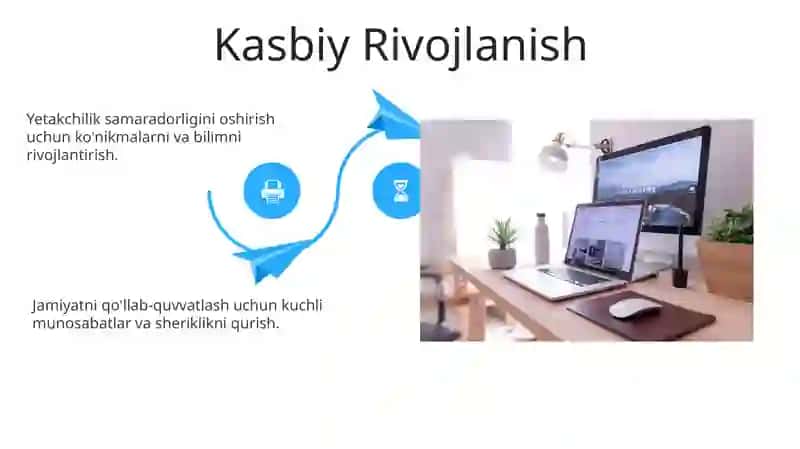 Kasbiy Rivojlanish

Yetakchilik samaradorligini oshirish uchun ko'nikmalarni va bilimni rivojlantirish.

Jamiyatni qo'llab-quvvatlash uchun kuchli munosabatlar va sheriklikni qurish.